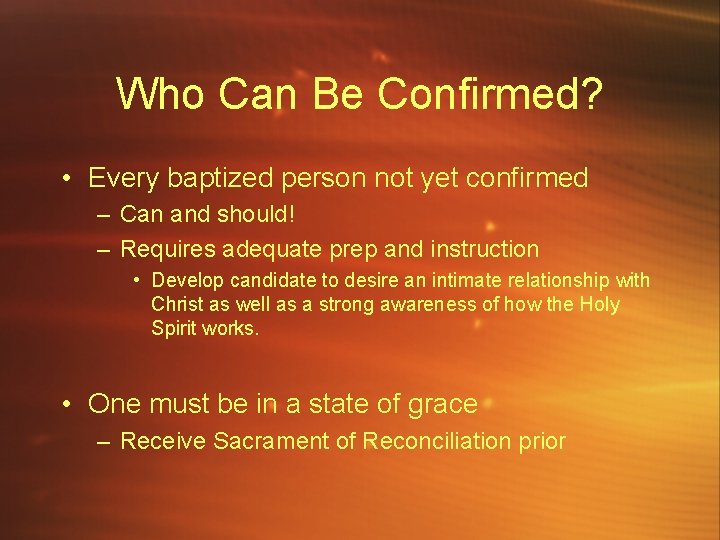 Who Can Be Confirmed?

• Every baptized person not yet confirmed
– Can and should!
– Requires adequate prep and instruction
• Develop candidate to desire an intimate relationship with Christ as well as a strong awareness of how the Holy Spirit works.

• One must be in a state of grace
– Receive Sacrament of Reconciliation prior